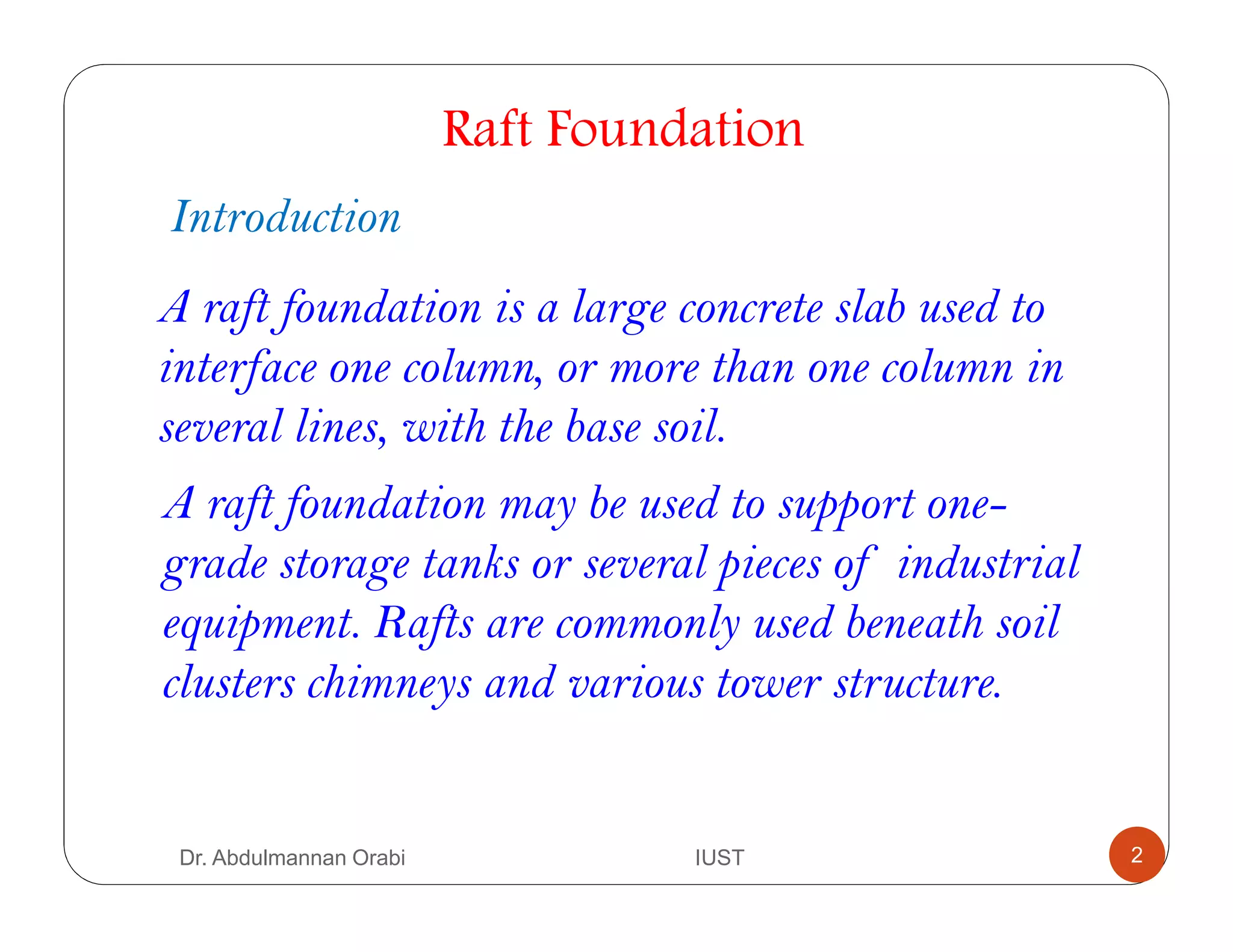 Raft Foundation

Introduction

A raft foundation is a large concrete slab used to interface one column, or more than one column in several lines, with the base soil.

A raft foundation may be used to support one-grade storage tanks or several pieces of industrial equipment. Rafts are commonly used beneath soil clusters chimneys and various tower structure.

Dr. Abdulmannan Orabi

IUST

2